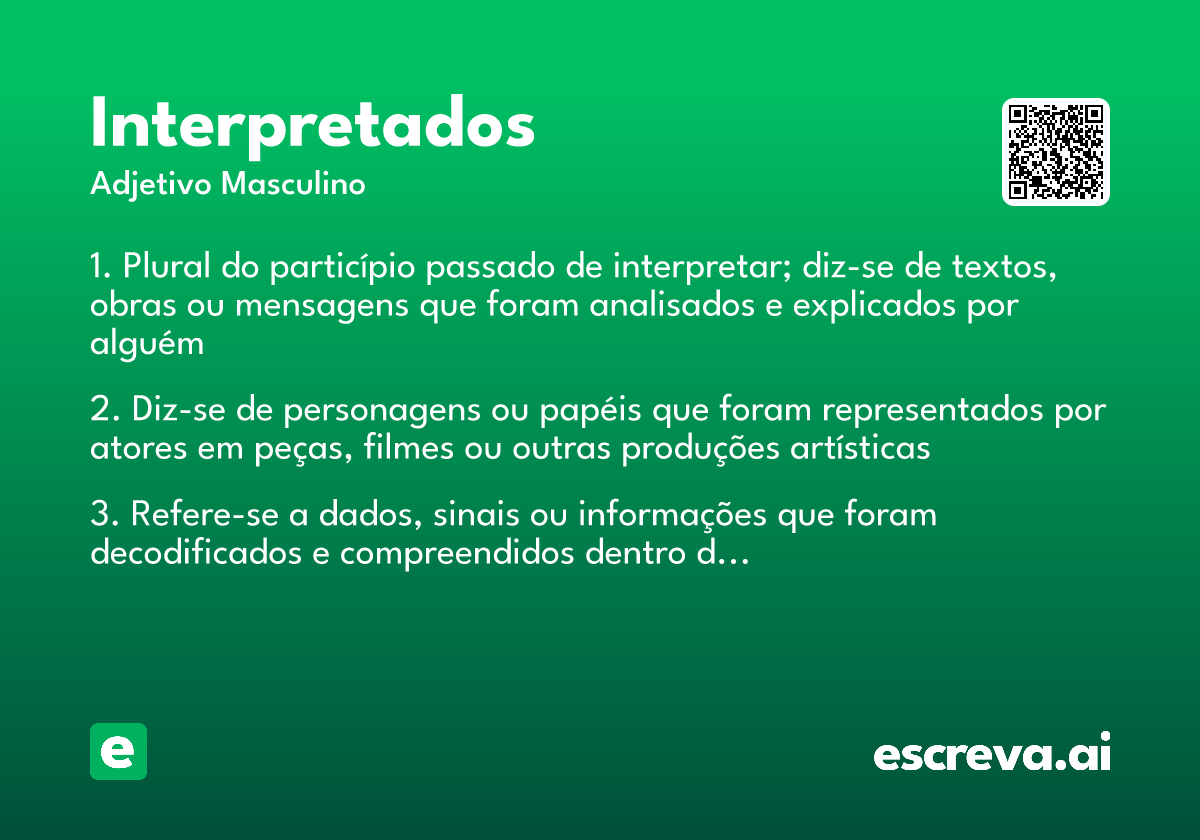 Interpretados
Adjetivo Masculino

1. Plural do particípio passado de interpretar; diz-se de textos, obras ou mensagens que foram analisados e explicados por alguém

2. Diz-se de personagens ou papéis que foram representados por atores em peças, filmes ou outras produções artísticas

3. Refere-se a dados, sinais ou informações que foram decodificados e compreendidos dentro d...

e

escreva.ai